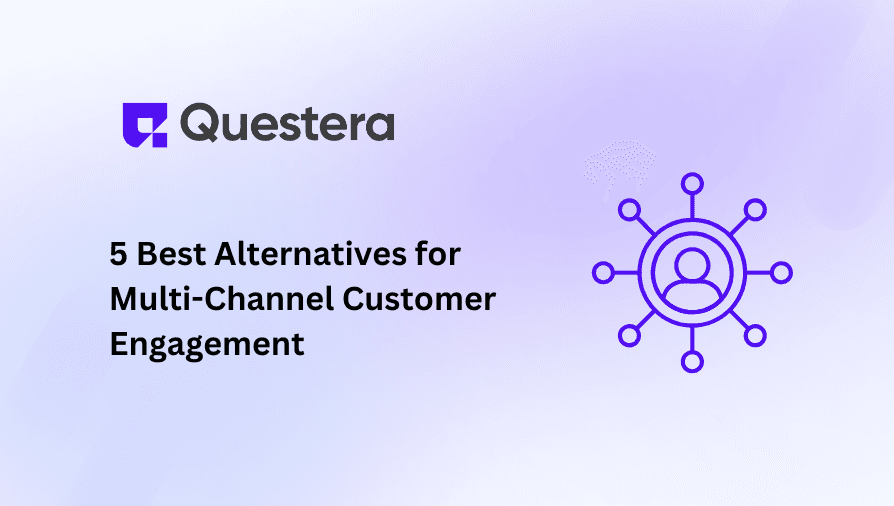 Questera

5 Best Alternatives for Multi-Channel Customer Engagement